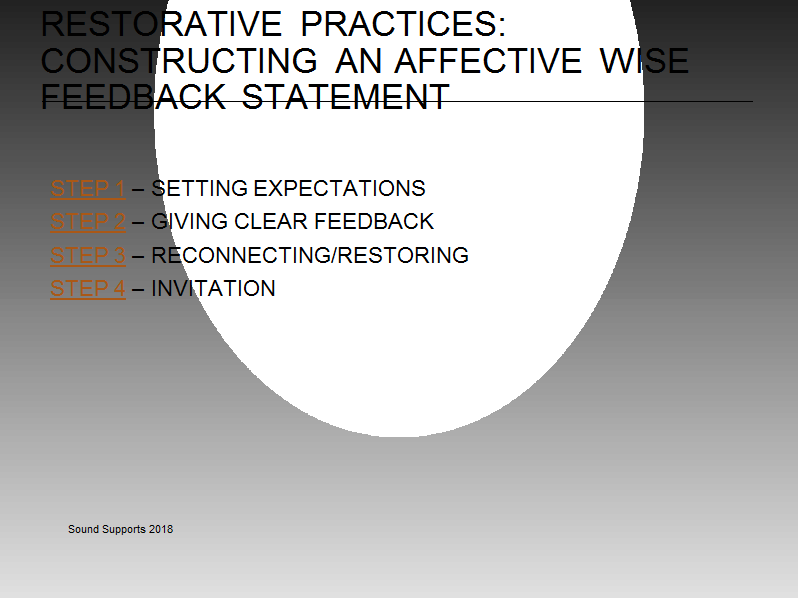 RESTORATIVE PRACTICES: CONSTRUCTING AN AFFECTIVE WISE FEEDBACK STATEMENT

STEP 1 – SETTING EXPECTATIONS
STEP 2 – GIVING CLEAR FEEDBACK
STEP 3 – RECONNECTING/RESTORING
STEP 4 – INVITATION

Sound Supports 2018